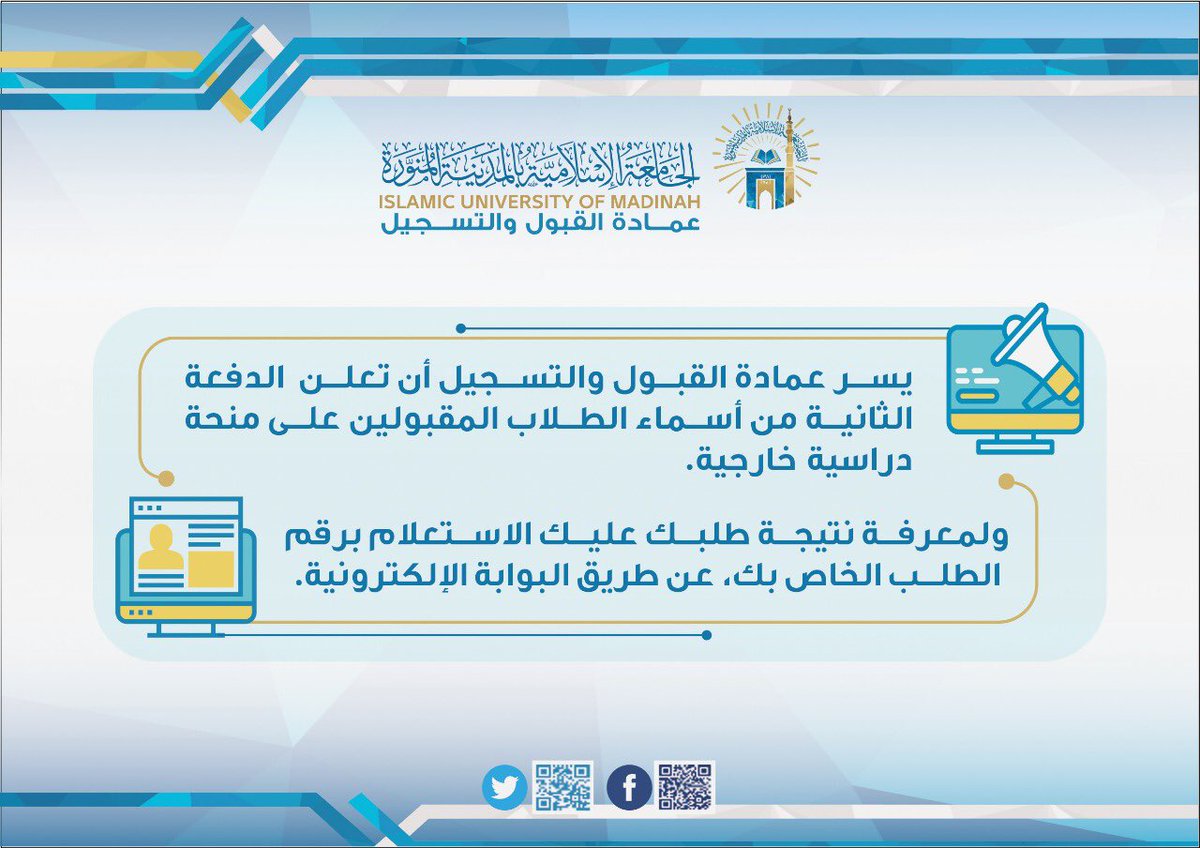 الجامعة الإسلامية بالمدينة المنورة
ISLAMIC UNIVERSITY OF MADINAH
عمادة القبول والتسجيل

يسر عمادة القبول والتسجيل أن تعلن الدفعة الثانية من أسماء الطلاب المقبولين على منحة دراسية خارجية.

ولمعرفة نتيجة طلبك عليك الاستعلام برقم الطلب الخاص بك، عن طريق البوابة الإلكترونية.